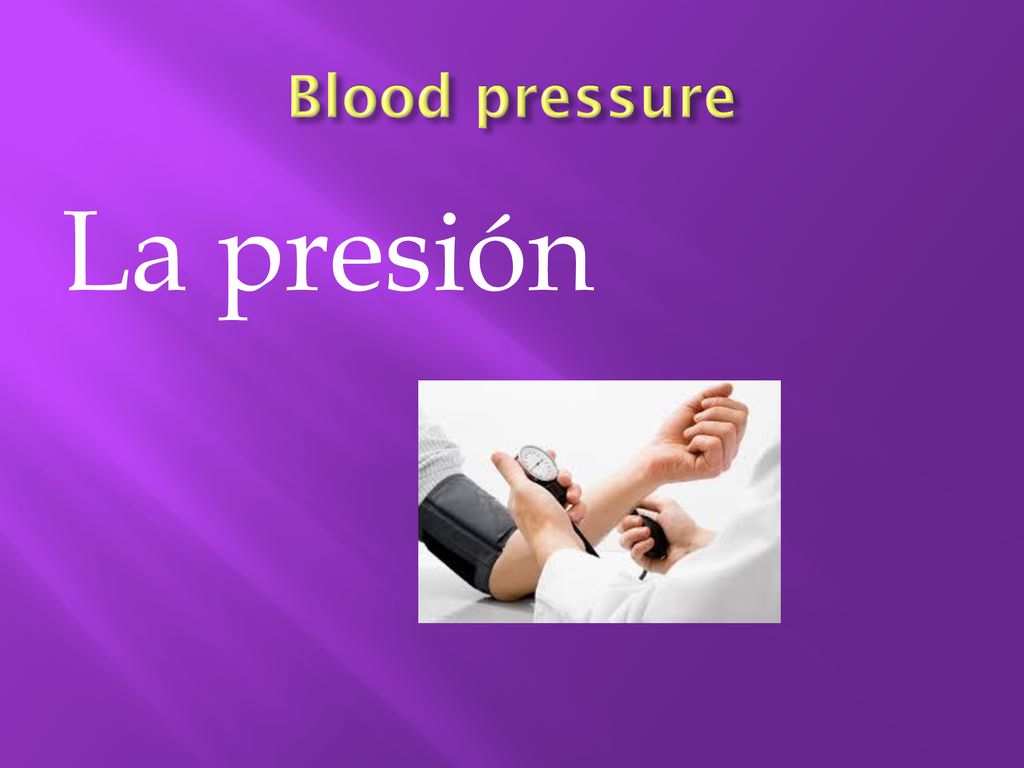 Blood pressure

La presión